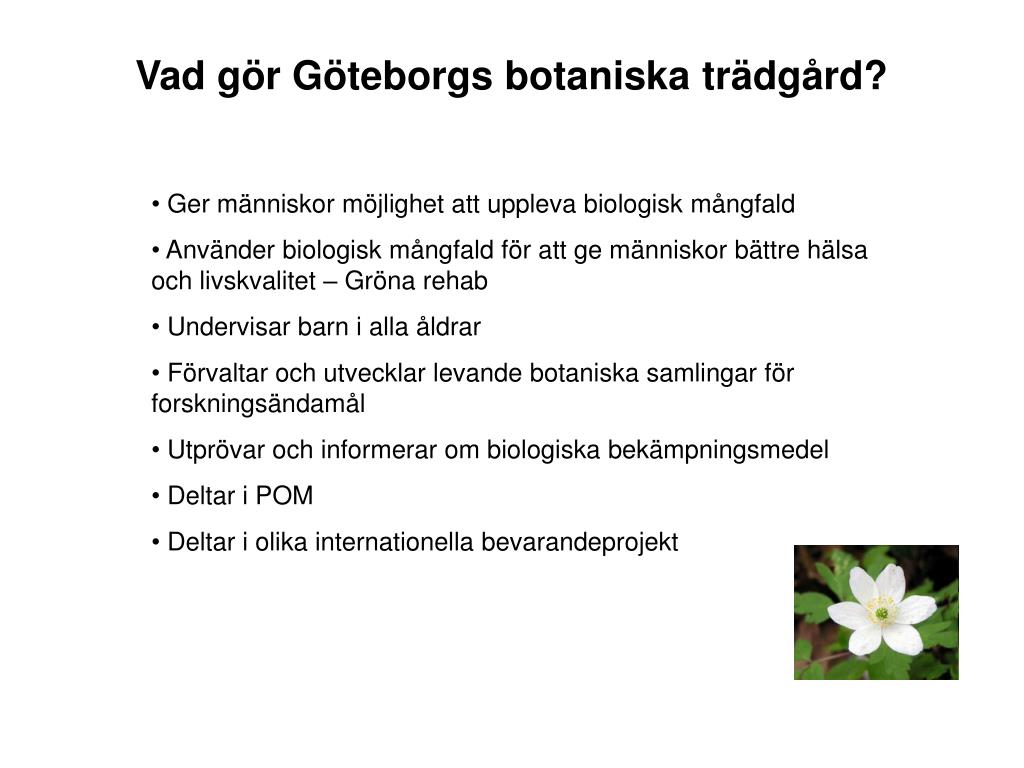 Vad gör Göteborgs botaniska trädgård?

• Ger människor möjlighet att uppleva biologisk mångfald

• Använder biologisk mångfald för att ge människor bättre hälsa och livskvalitet – Gröna rehab

• Undervisar barn i alla åldrar

• Förvaltar och utvecklar levande botaniska samlingar för forskningsändamål

• Utprövar och informerar om biologiska bekämpningsmedel

• Deltar i POM

• Deltar i olika internationella bevarandeprojekt